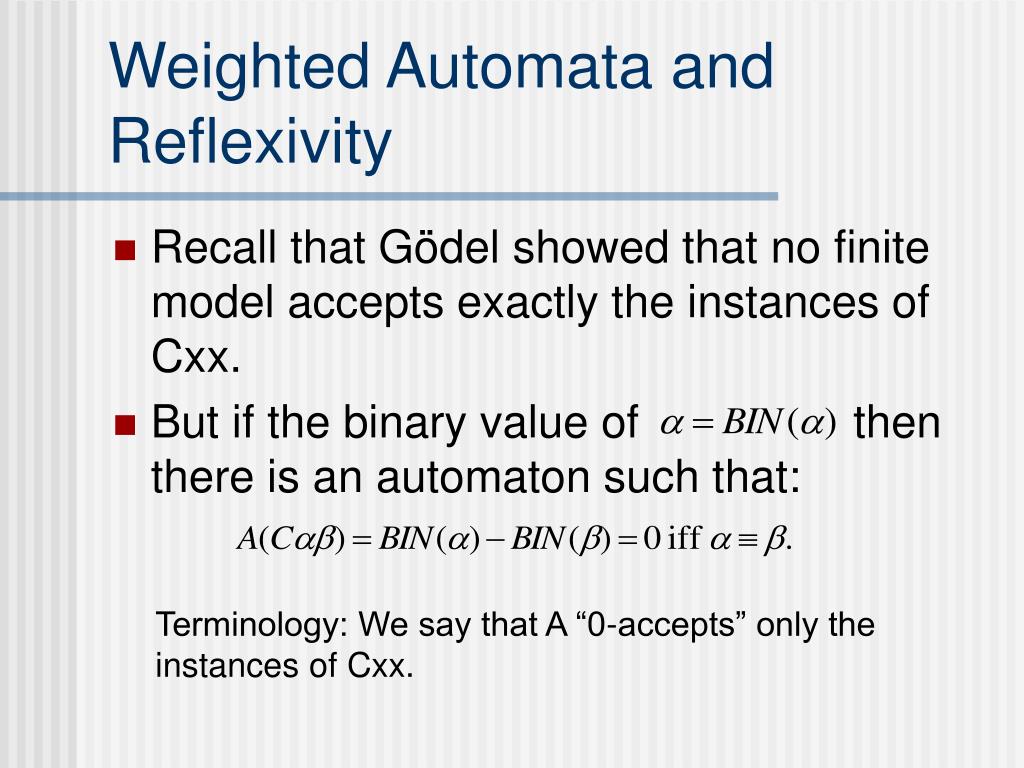 Weighted Automata and Reflexivity

Recall that Gödel showed that no finite model accepts exactly the instances of Cxx.

But if the binary value of $\alpha = BIN(\alpha)$ then there is an automaton such that:

$A(C\alpha\beta) = BIN(\alpha) - BIN(\beta) = 0 \text{ iff } \alpha \equiv \beta.$

Terminology: We say that A “0-accepts” only the instances of Cxx.